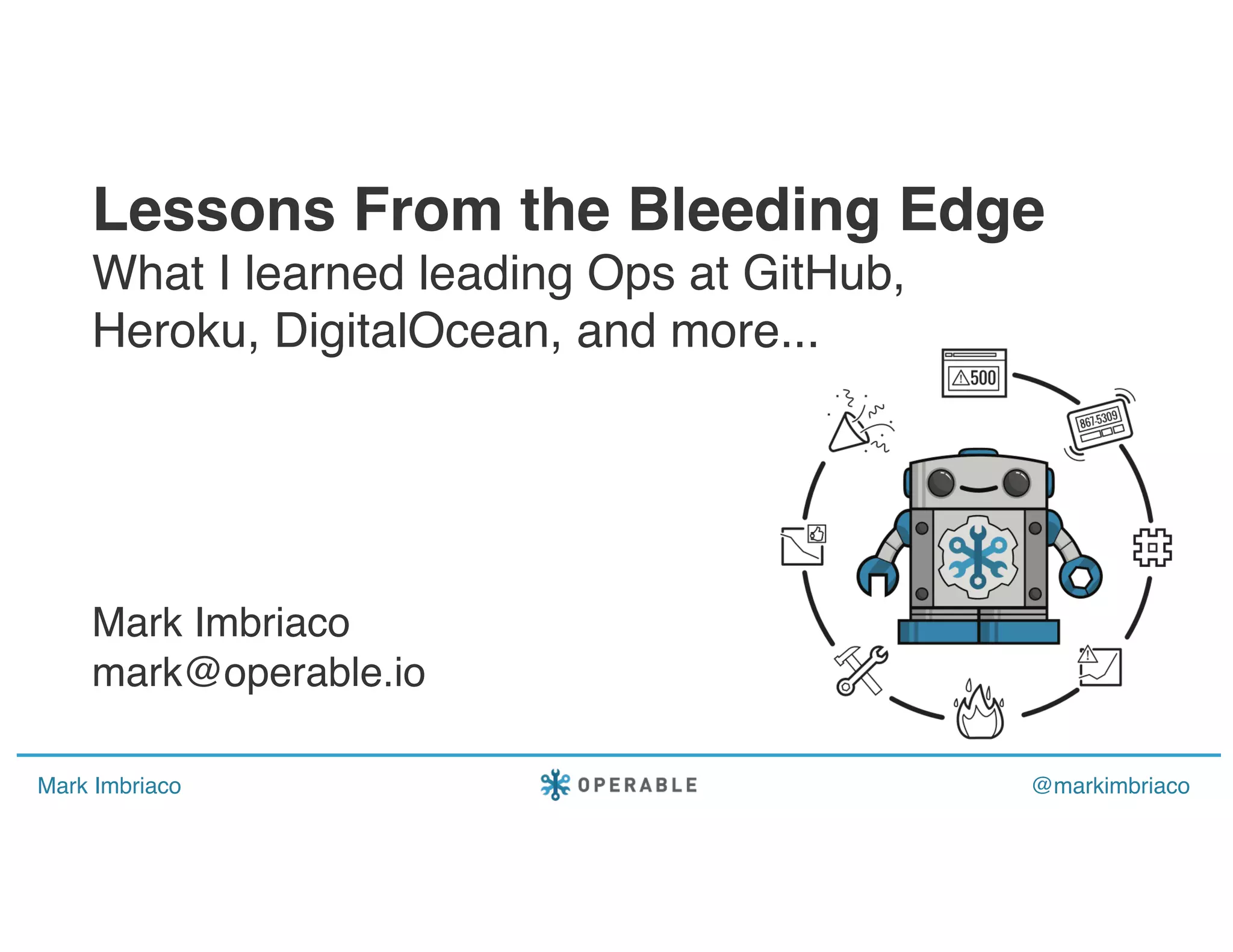 Lessons From the Bleeding Edge

What I learned leading Ops at GitHub, Heroku, DigitalOcean, and more...

500

867-5309

Mark Imbriaco
mark@operable.io

Mark Imbriaco

OPERABLE

@markimbriaco